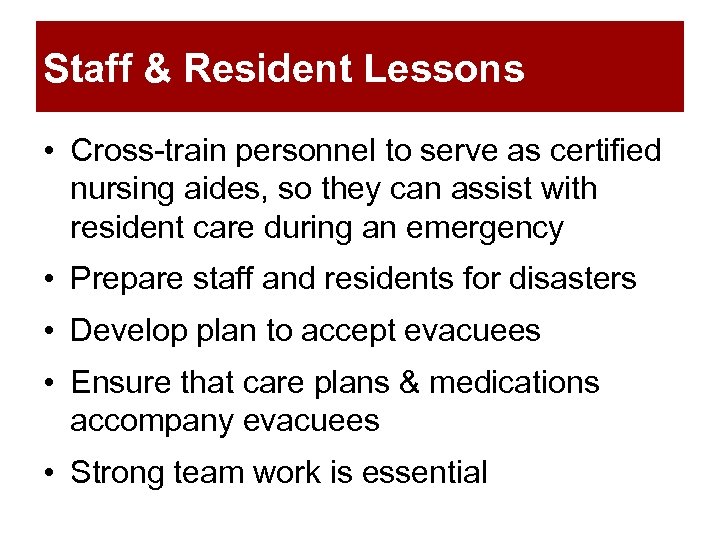 Staff & Resident Lessons

• Cross-train personnel to serve as certified nursing aides, so they can assist with resident care during an emergency

• Prepare staff and residents for disasters

• Develop plan to accept evacuees

• Ensure that care plans & medications accompany evacuees

• Strong team work is essential